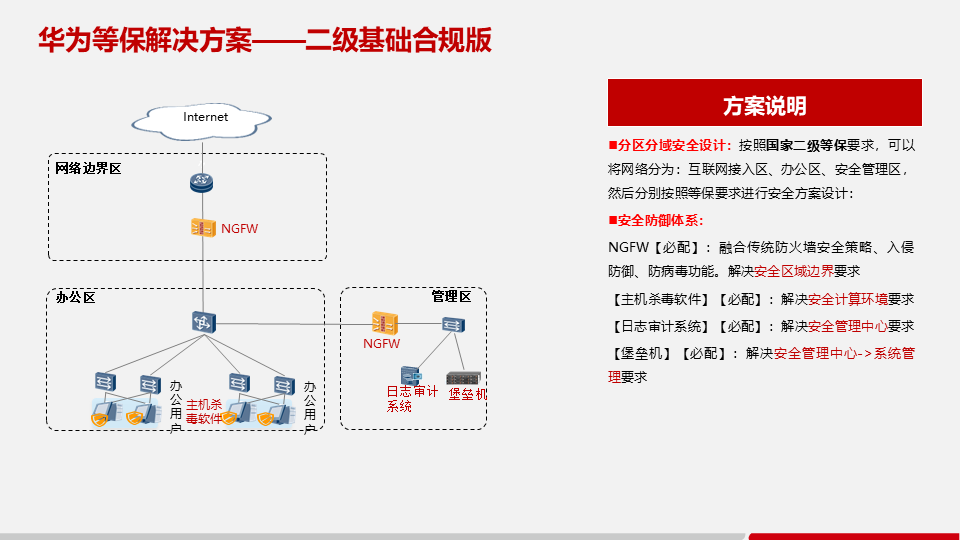 华为等保解决方案——二级基础合规版

Internet

网络边界区

NGFW

办公区

管理区

NGFW

办公用户

主机杀毒软件

办公用户

日志审计系统

堡垒机

方案说明

■分区分域安全设计：按照国家二级等保要求，可以将网络分为：互联网接入区、办公区、安全管理区，然后分别按照等保要求进行安全方案设计：

■安全防御体系：

NGFW【必配】：融合传统防火墙安全策略、入侵防御、防病毒功能。解决安全区域边界要求

【主机杀毒软件】【必配】：解决安全计算环境要求

【日志审计系统】【必配】：解决安全管理中心要求

【堡垒机】【必配】：解决安全管理中心->系统管理要求